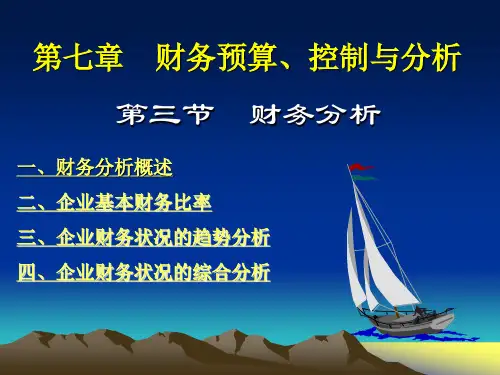 第七章　财务预算、控制与分析

第三节　财务分析

一、财务分析概述

二、企业基本财务比率

三、企业财务状况的趋势分析

四、企业财务状况的综合分析